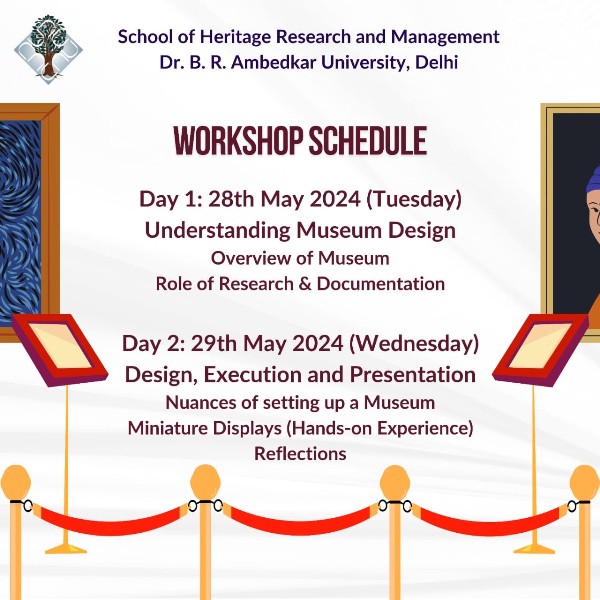 School of Heritage Research and Management
Dr. B. R. Ambedkar University, Delhi

WORKSHOP SCHEDULE

Day 1: 28th May 2024 (Tuesday)
Understanding Museum Design
Overview of Museum
Role of Research & Documentation

Day 2: 29th May 2024 (Wednesday)
Design, Execution and Presentation
Nuances of setting up a Museum
Miniature Displays (Hands-on Experience)
Reflections